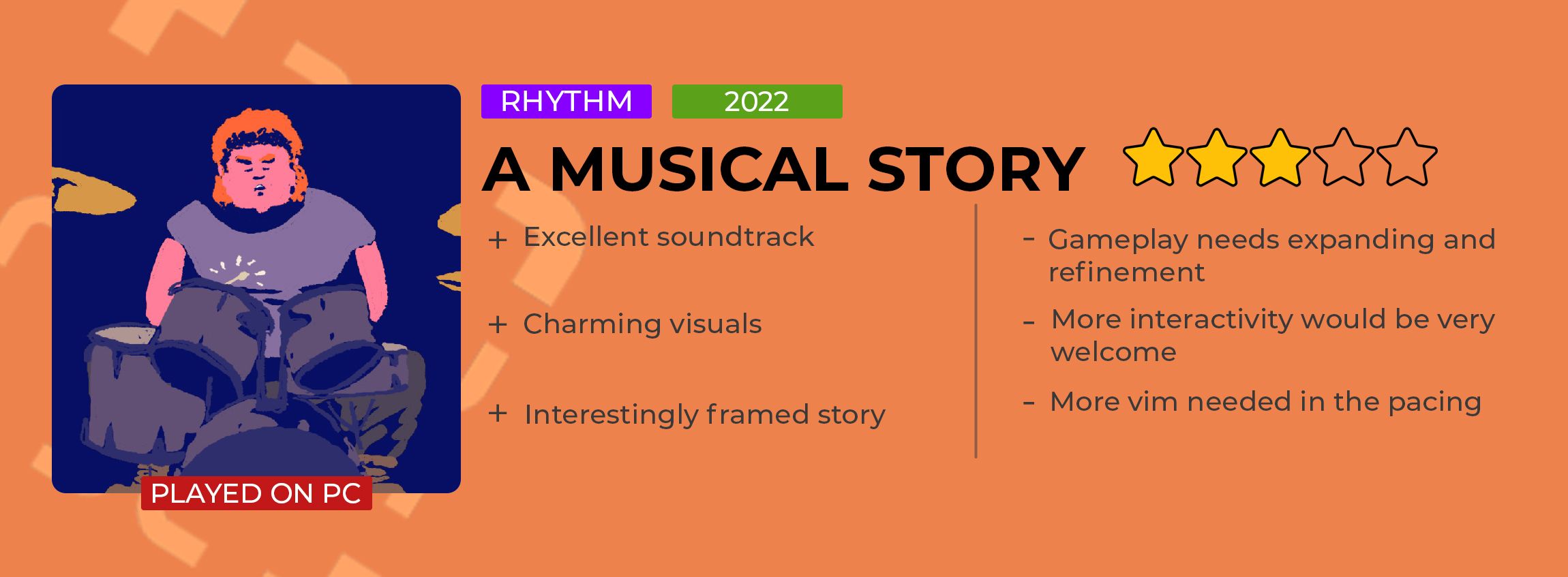 RHYTHM 2022

A MUSICAL STORY

+ Excellent soundtrack

+ Charming visuals

+ Interestingly framed story

- Gameplay needs expanding and refinement

- More interactivity would be very welcome

- More vim needed in the pacing

PLAYED ON PC